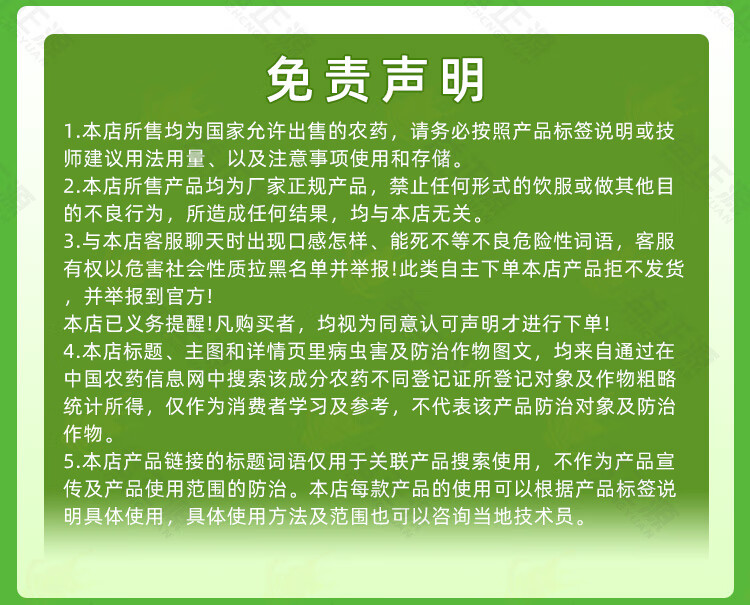 免责声明

1.本店所售均为国家允许出售的农药，请务必按照产品标签说明或技师建议用法用量、以及注意事项使用和存储。

2.本店所售产品均为厂家正规产品，禁止任何形式的饮服或做其他目的不良行为，所造成任何结果，均与本店无关。

3.与本店客服聊天时出现口感怎样、能死不等不良危险性词语，客服有权以危害社会性质拉黑名单并举报!此类自主下单本店产品拒不发货，并举报到官方!

本店已义务提醒!凡购买者，均视为同意认可声明才进行下单!

4.本店标题、主图和详情页里病虫害及防治作物图文，均来自通过在中国农药信息网中搜索该成分农药不同登记证所登记对象及作物粗略统计所得，仅作为消费者学习及参考，不代表该产品防治对象及防治作物。

5.本店产品链接的标题词语仅用于关联产品搜索使用，不作为产品宣传及产品使用范围的防治。本店每款产品的使用可以根据产品标签说明具体使用，具体使用方法及范围也可以咨询当地技术员。